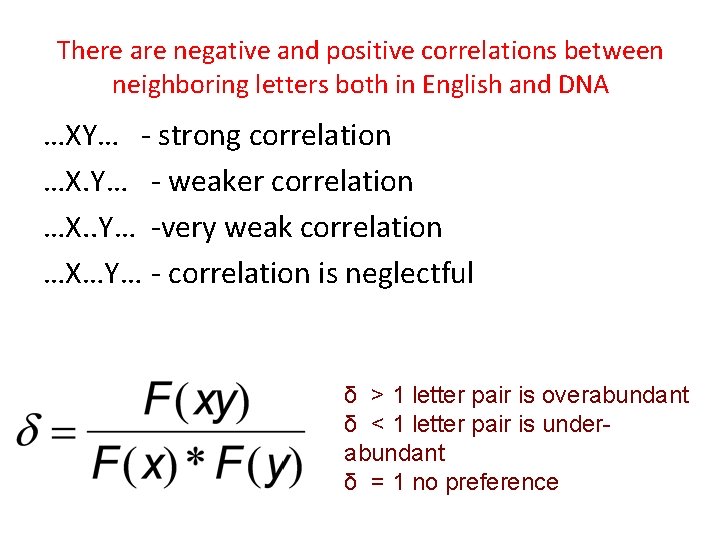 There are negative and positive correlations between neighboring letters both in English and DNA

…XY… - strong correlation

…X.Y… - weaker correlation

…X..Y… -very weak correlation

…X…Y… - correlation is neglectful

$\delta = \frac{F(xy)}{F(x) * F(y)}$

δ > 1 letter pair is overabundant
δ < 1 letter pair is under-abundant
δ = 1 no preference